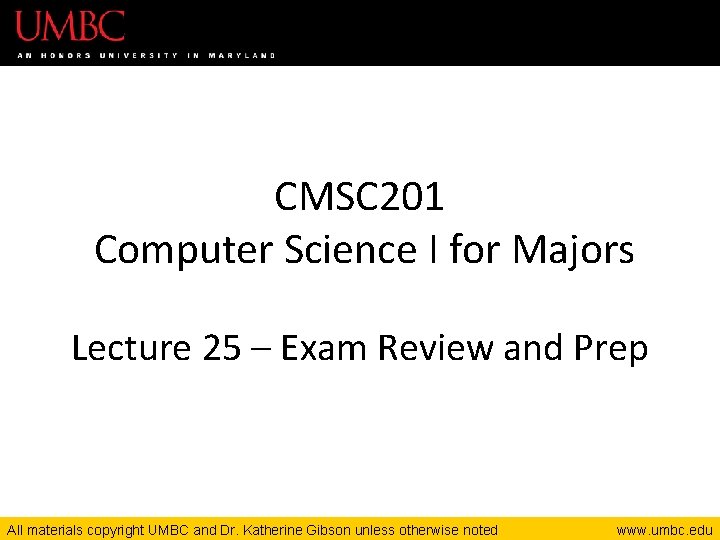 UMBC
AN HONORS UNIVERSITY IN MARYLAND

CMSC201
Computer Science I for Majors

Lecture 25 – Exam Review and Prep

All materials copyright UMBC and Dr. Katherine Gibson unless otherwise noted www.umbc.edu